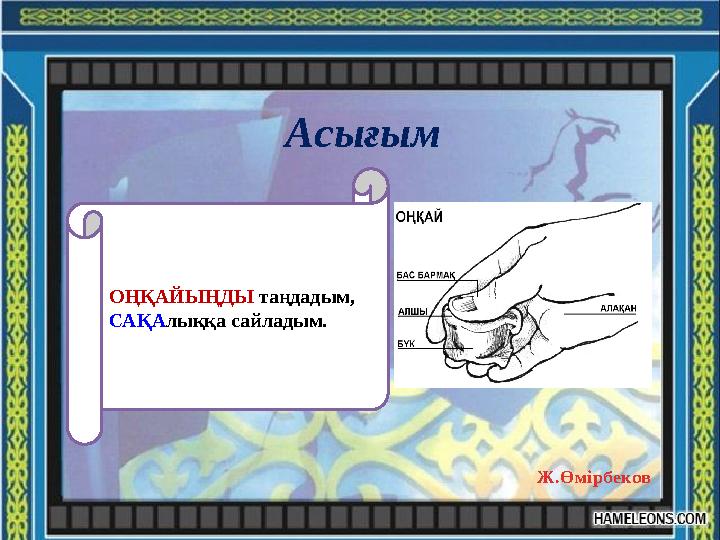 Асығым

ОҢҚАЙЫҢДЫ таңдадым,
САҚАлыққа сайладым.

ОҢҚАЙ

БАС БАРМАҚ

АЛШЫ

БҮК

АЛАҚАН

Ж.Өмірбеков

HAMELEONS.COM